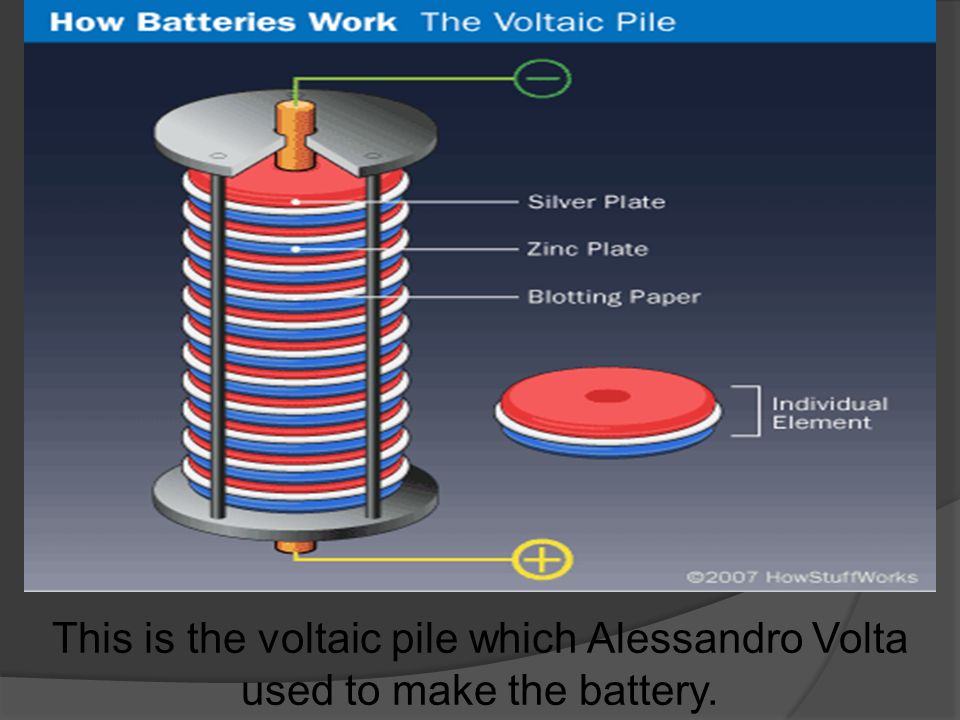 How Batteries Work The Voltaic Pile

−

Silver Plate

Zinc Plate

Blotting Paper

Individual Element

+

©2007 HowStuffWorks

This is the voltaic pile which Alessandro Volta used to make the battery.